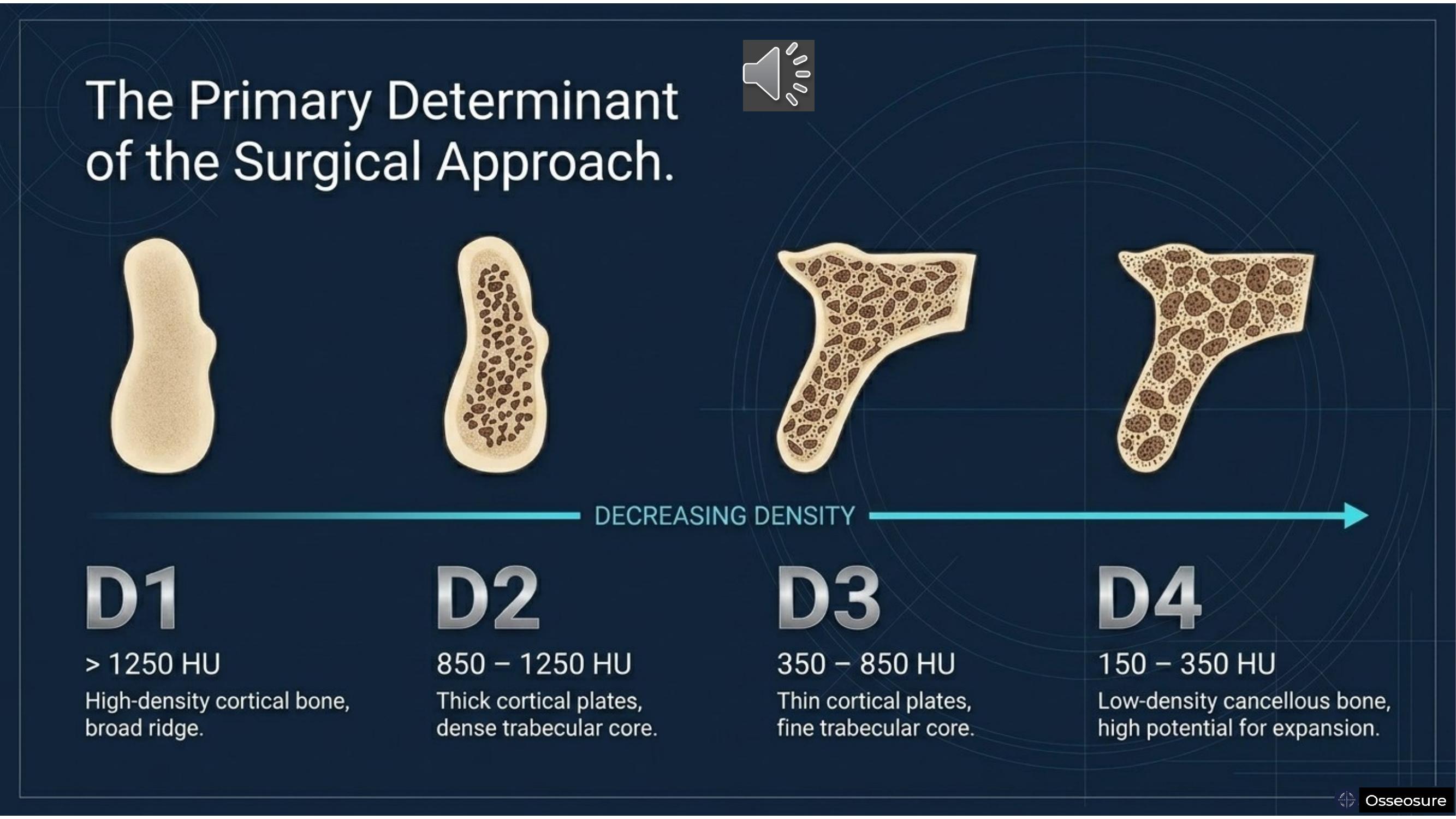 The Primary Determinant of the Surgical Approach.

DECREASING DENSITY

D1
> 1250 HU
High-density cortical bone, broad ridge.

D2
850 – 1250 HU
Thick cortical plates, dense trabecular core.

D3
350 – 850 HU
Thin cortical plates, fine trabecular core.

D4
150 – 350 HU
Low-density cancellous bone, high potential for expansion.

Osseosure